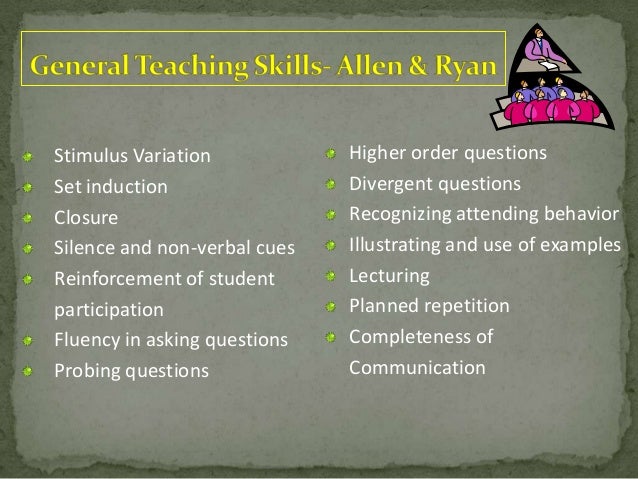 General Teaching Skills- Allen & Ryan

- Stimulus Variation
- Set induction
- Closure
- Silence and non-verbal cues
- Reinforcement of student participation
- Fluency in asking questions
- Probing questions

- Higher order questions
- Divergent questions
- Recognizing attending behavior
- Illustrating and use of examples
- Lecturing
- Planned repetition
- Completeness of Communication